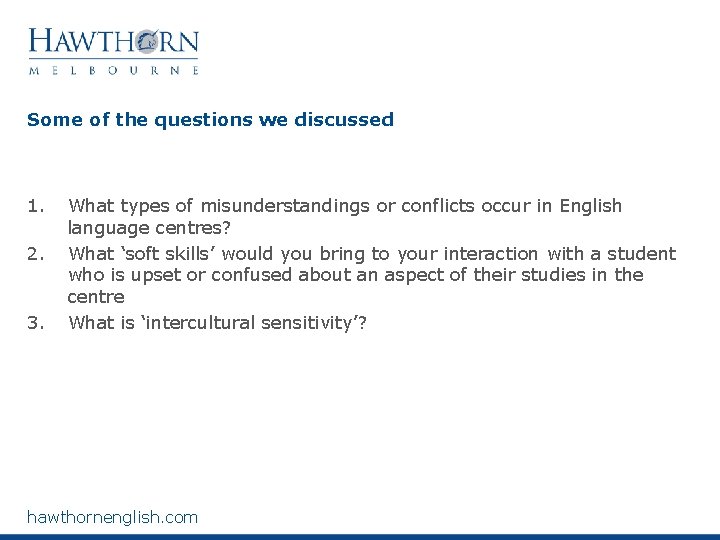 HAWTHORN
MELBOURNE

Some of the questions we discussed

1. What types of misunderstandings or conflicts occur in English language centres?
2. What ‘soft skills’ would you bring to your interaction with a student who is upset or confused about an aspect of their studies in the centre
3. What is ‘intercultural sensitivity’?

hawthornenglish.com